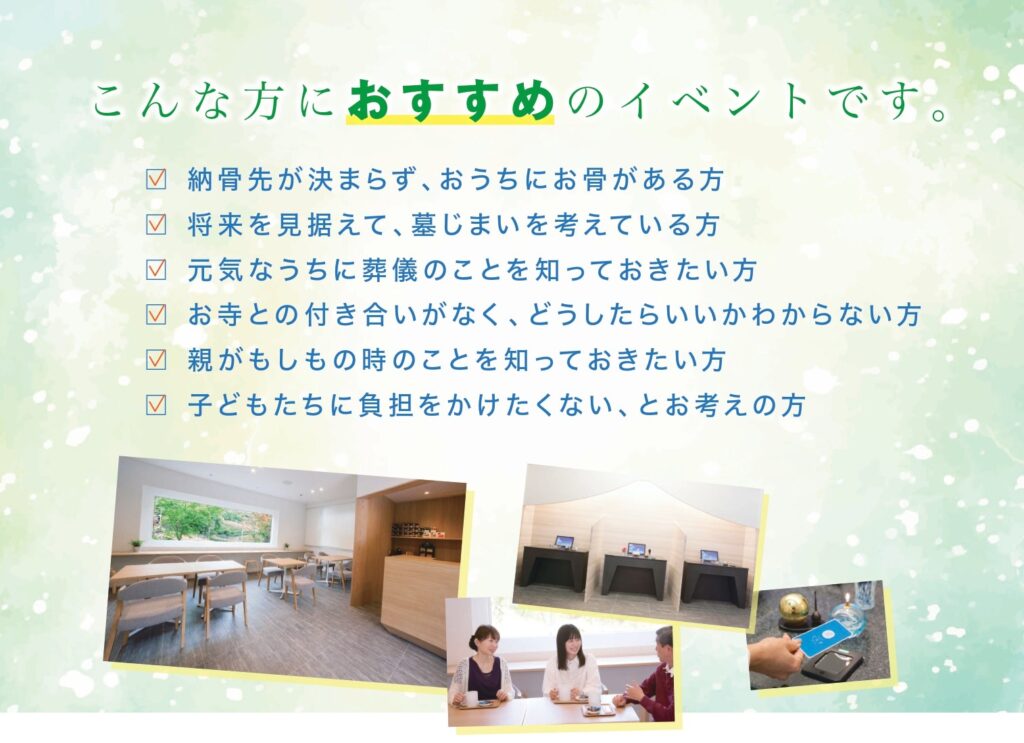 こんな方におすすめのイベントです。

☑ 納骨先が決まらず、おうちにお骨がある方
☑ 将来を見据えて、墓じまいを考えている方
☑ 元気なうちに葬儀のことを知っておきたい方
☑ お寺との付き合いがなく、どうしたらいいかわからない方
☑ 親がもしもの時のことを知っておきたい方
☑ 子どもたちに負担をかけたくない、とお考えの方